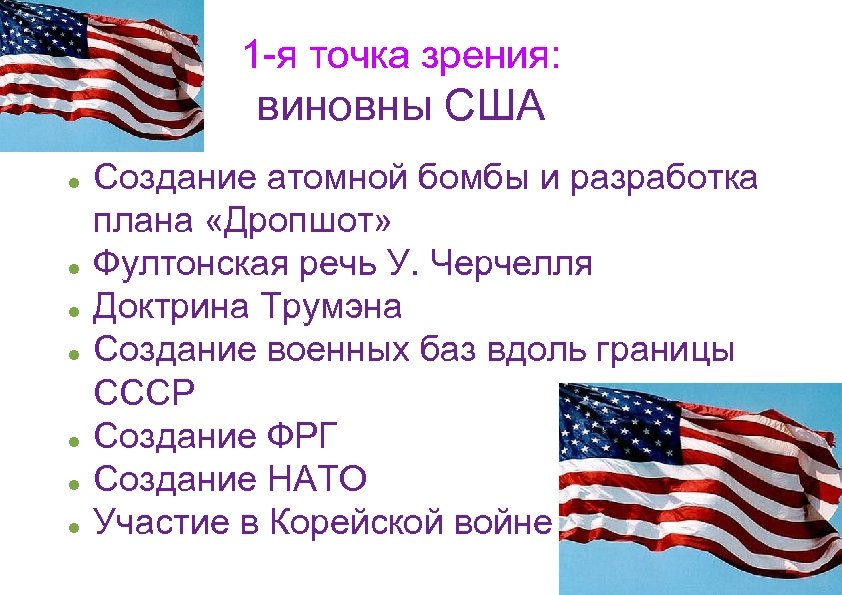 1-я точка зрения:
виновны США

- Создание атомной бомбы и разработка плана «Дропшот»
- Фултонская речь У. Черчелля
- Доктрина Трумэна
- Создание военных баз вдоль границы СССР
- Создание ФРГ
- Создание НАТО
- Участие в Корейской войне